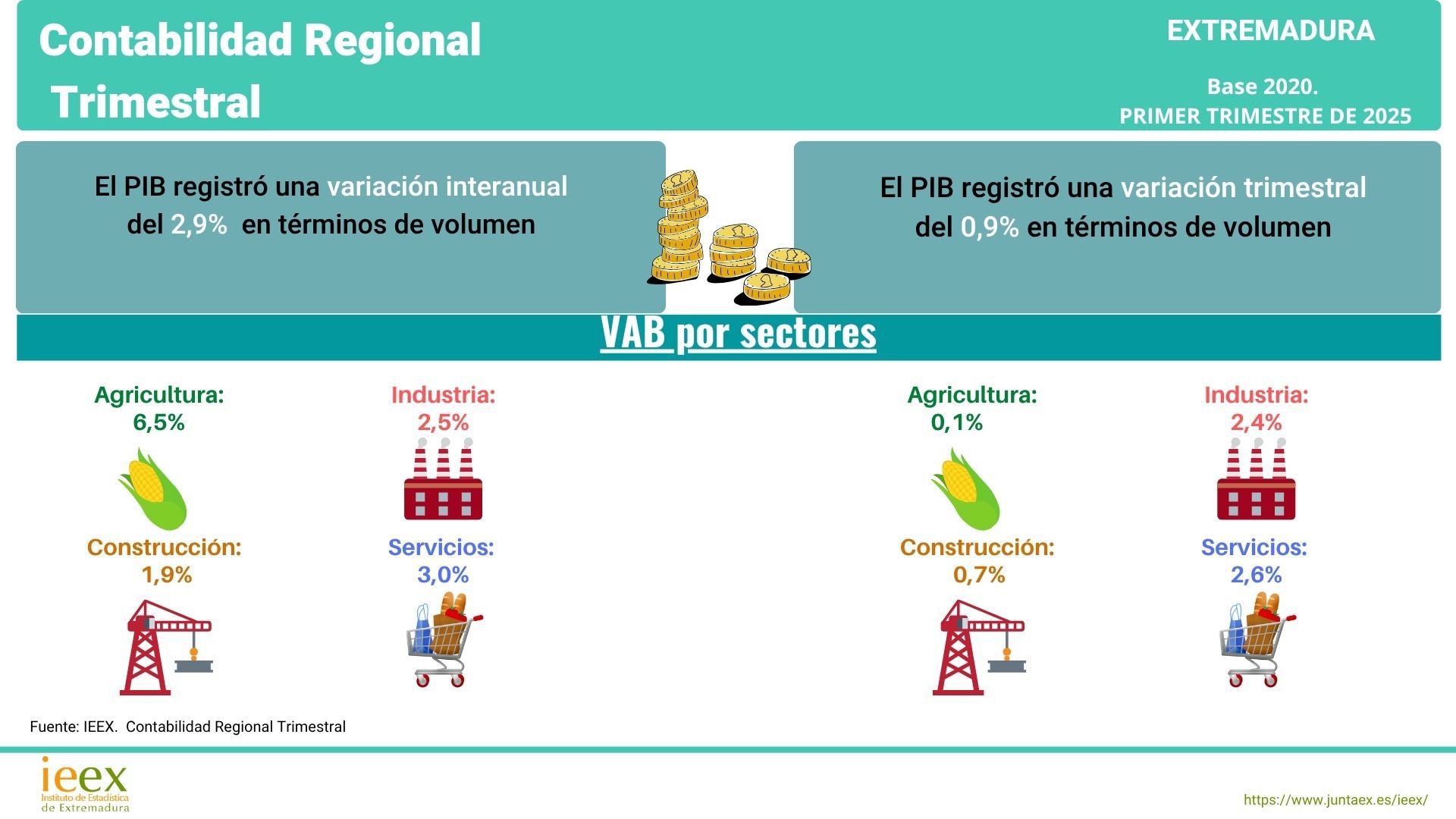 Contabilidad Regional Trimestral

EXTREMADURA

Base 2020.
PRIMER TRIMESTRE DE 2025

El PIB registró una variación interanual del 2,9% en términos de volumen

El PIB registró una variación trimestral del 0,9% en términos de volumen

VAB por sectores

Agricultura:
6,5%

Industria:
2,5%

Construcción:
1,9%

Servicios:
3,0%

Agricultura:
0,1%

Industria:
2,4%

Construcción:
0,7%

Servicios:
2,6%

Fuente: IEEX. Contabilidad Regional Trimestral

ieex
Instituto de Estadística de Extremadura

https://www.juntaex.es/ieex/